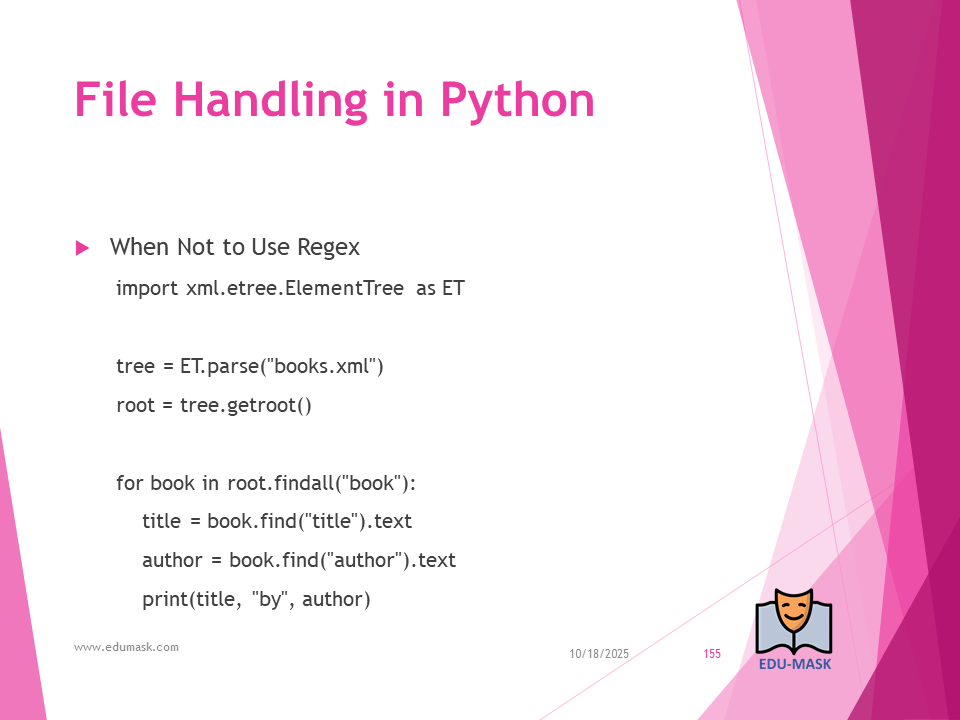 File Handling in Python

When Not to Use Regex

import xml.etree.ElementTree as ET

tree = ET.parse("books.xml")
root = tree.getroot()

for book in root.findall("book"):
    title = book.find("title").text
    author = book.find("author").text
    print(title, "by", author)

www.edumask.com

10/18/2025

155

EDU-MASK